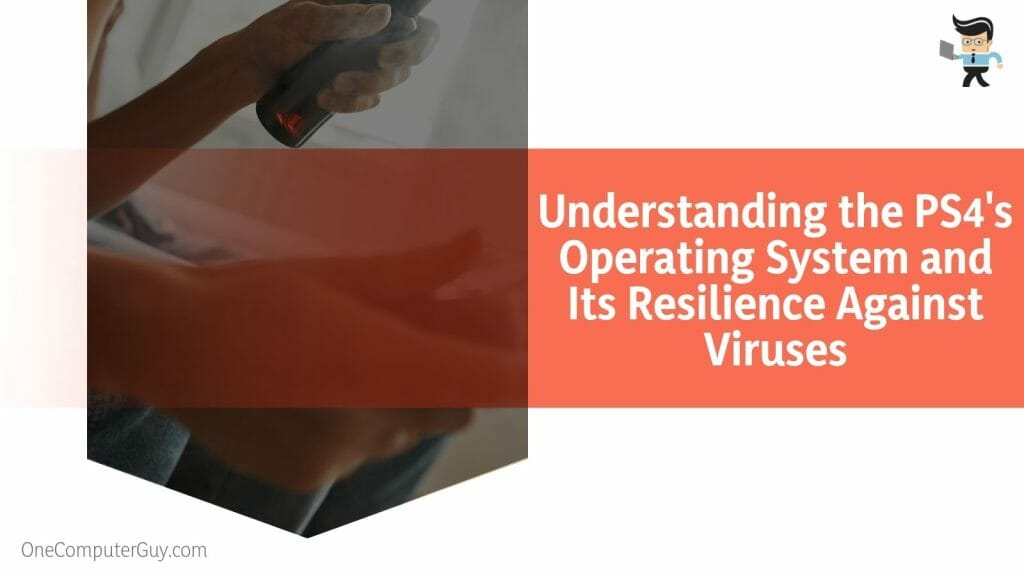 Understanding the PS4's Operating System and Its Resilience Against Viruses

OneComputerGuy.com